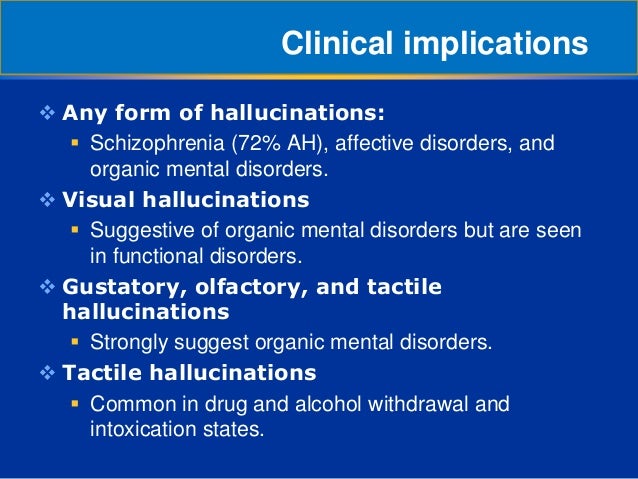 Clinical implications

❖ Any form of hallucinations:
▪ Schizophrenia (72% AH), affective disorders, and organic mental disorders.

❖ Visual hallucinations
▪ Suggestive of organic mental disorders but are seen in functional disorders.

❖ Gustatory, olfactory, and tactile hallucinations
▪ Strongly suggest organic mental disorders.

❖ Tactile hallucinations
▪ Common in drug and alcohol withdrawal and intoxication states.